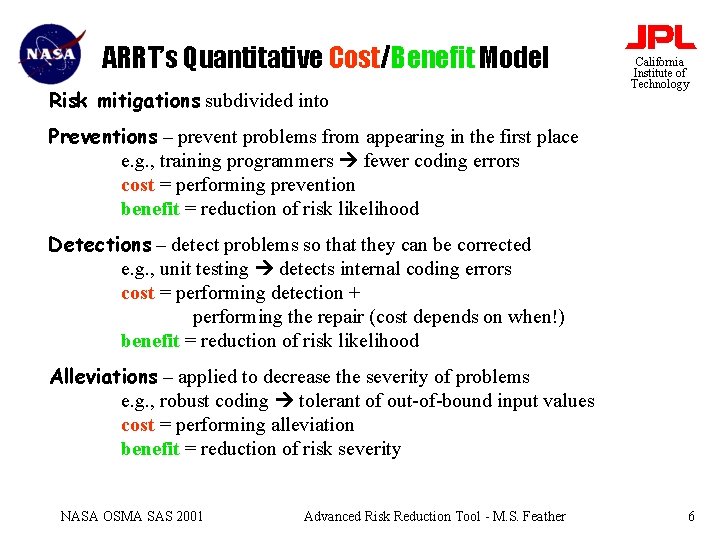 NASA

ARRT's Quantitative Cost/Benefit Model

JPL
California Institute of Technology

Risk mitigations subdivided into

Preventions – prevent problems from appearing in the first place
e.g., training programmers → fewer coding errors
cost = performing prevention
benefit = reduction of risk likelihood

Detections – detect problems so that they can be corrected
e.g., unit testing → detects internal coding errors
cost = performing detection +
performing the repair (cost depends on when!)
benefit = reduction of risk likelihood

Alleviations – applied to decrease the severity of problems
e.g., robust coding → tolerant of out-of-bound input values
cost = performing alleviation
benefit = reduction of risk severity

NASA OSMA SAS 2001 Advanced Risk Reduction Tool - M.S. Feather 6